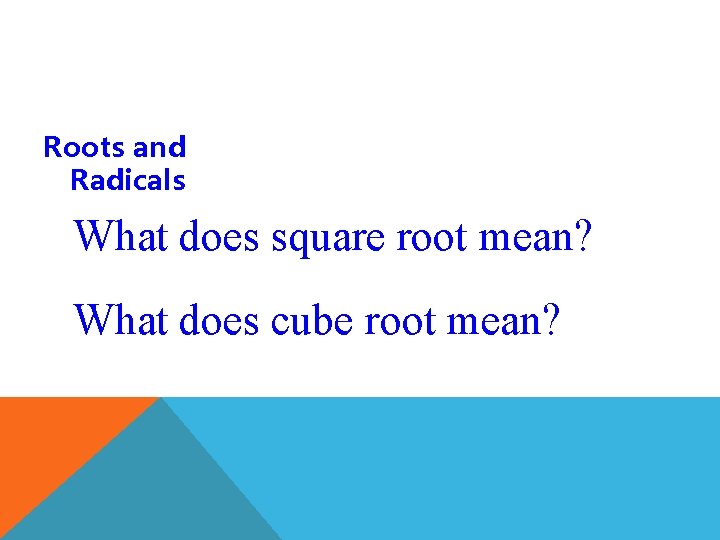 Roots and Radicals

What does square root mean?

What does cube root mean?